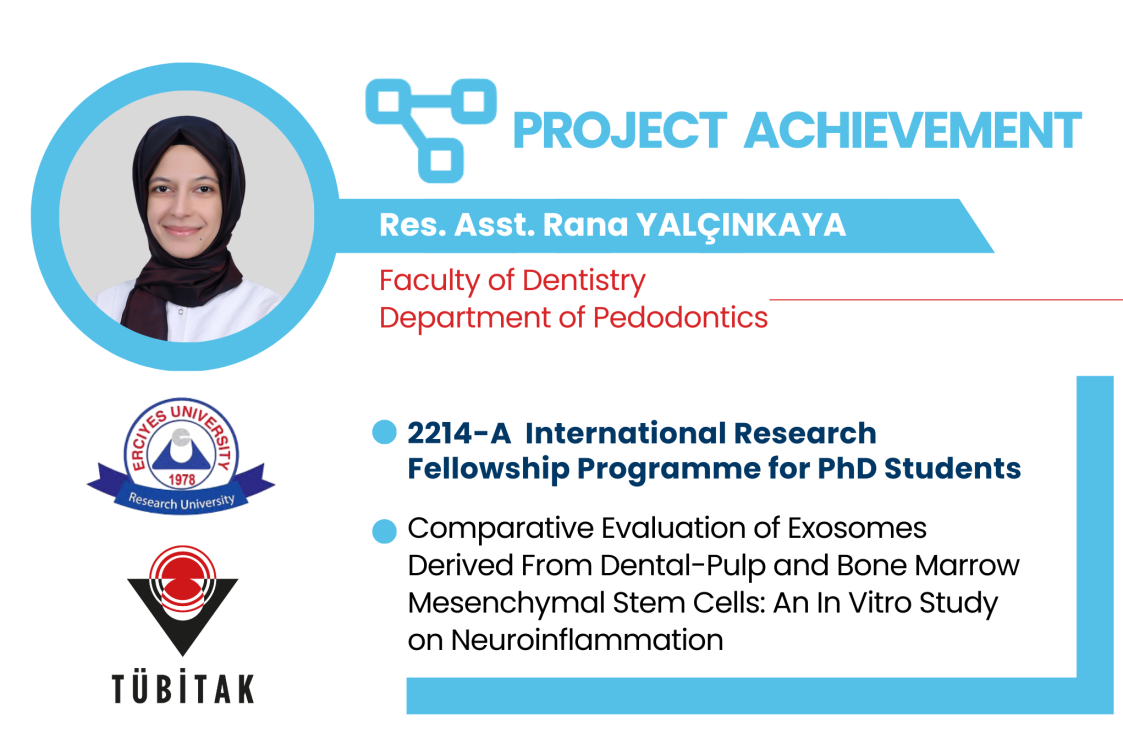 PROJECT ACHIEVEMENT

Res. Asst. Rana YALÇINKAYA

Faculty of Dentistry
Department of Pedodontics

ERCIYES UNIVERSITY
1978
Research University

TÜBİTAK

2214-A International Research Fellowship Programme for PhD Students

Comparative Evaluation of Exosomes Derived From Dental-Pulp and Bone Marrow Mesenchymal Stem Cells: An In Vitro Study on Neuroinflammation